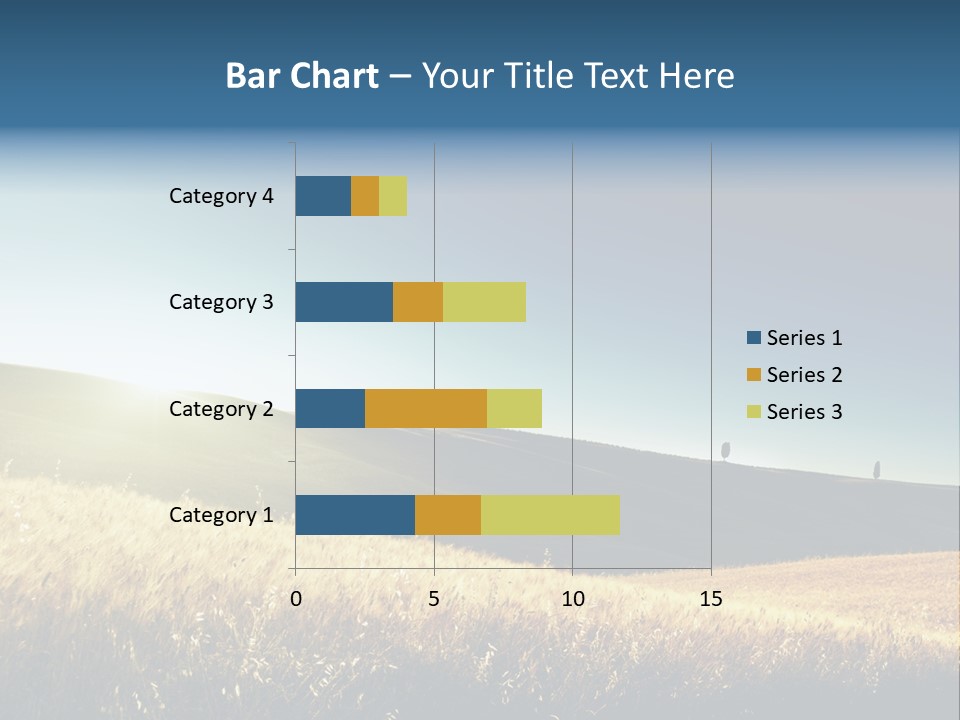 Bar Chart – Your Title Text Here

Category 4
Category 3
Category 2
Category 1

0
5
10
15

Series 1
Series 2
Series 3